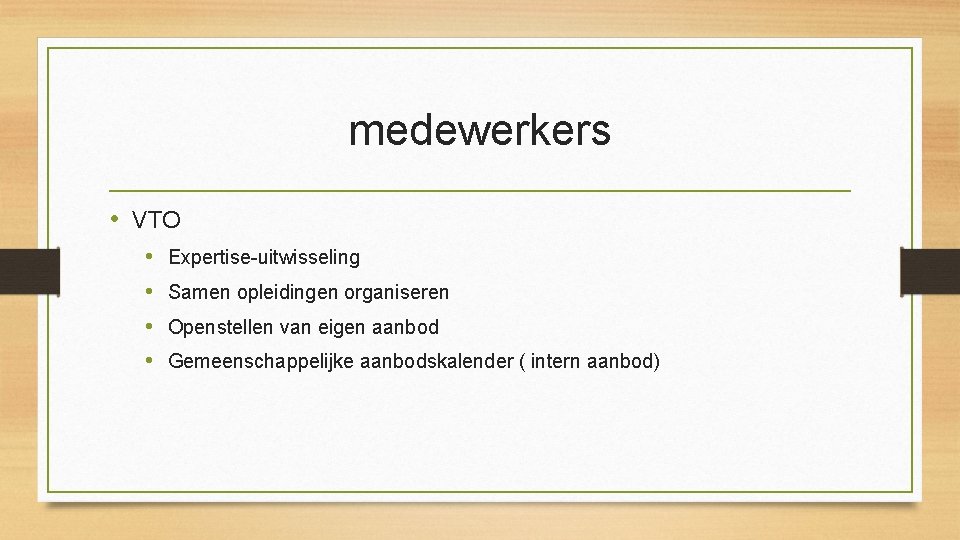 medewerkers

• VTO
  • Expertise-uitwisseling
  • Samen opleidingen organiseren
  • Openstellen van eigen aanbod
  • Gemeenschappelijke aanbodskalender ( intern aanbod)